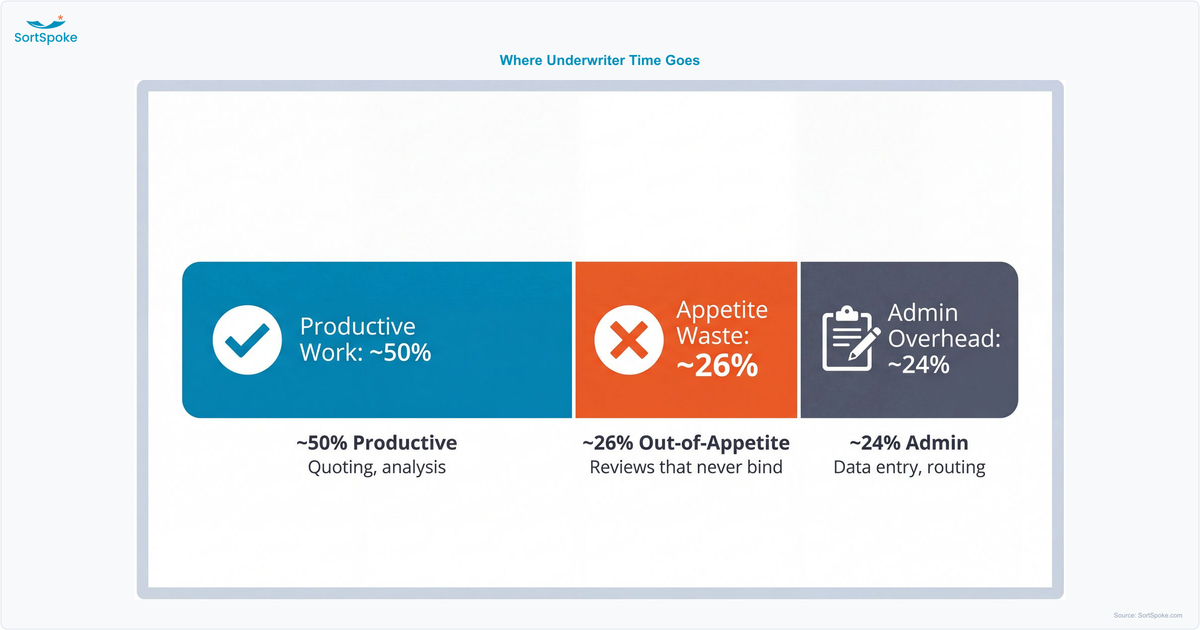 SortSpoke

Where Underwriter Time Goes

Productive Work: ~50%

Appetite Waste: ~26%

Admin Overhead: ~24%

~50% Productive
Quoting, analysis

~26% Out-of-Appetite
Reviews that never bind

~24% Admin
Data entry, routing

Source: SortSpoke.com